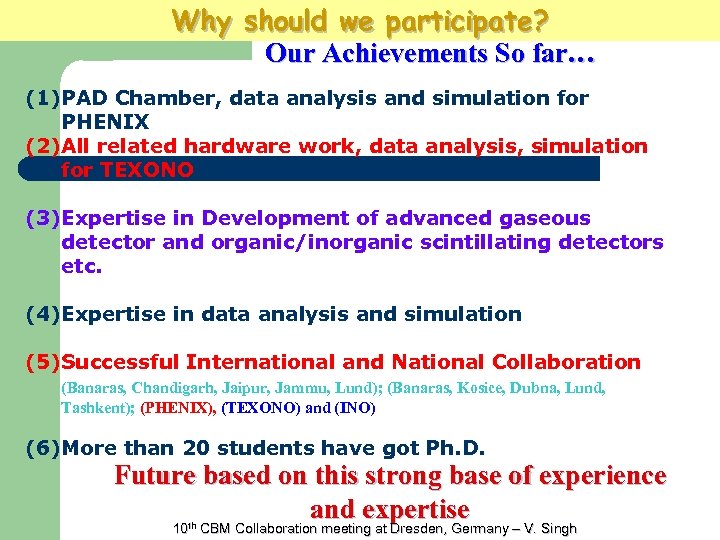 Why should we participate?

Our Achievements So far…

(1) PAD Chamber, data analysis and simulation for PHENIX

(2) All related hardware work, data analysis, simulation for TEXONO

(3) Expertise in Development of advanced gaseous detector and organic/inorganic scintillating detectors etc.

(4) Expertise in data analysis and simulation

(5) Successful International and National Collaboration

(Banaras, Chandigarh, Jaipur, Jammu, Lund); (Banaras, Kosice, Dubna, Lund, Tashkent); (PHENIX), (TEXONO) and (INO)

(6) More than 20 students have got Ph.D.

Future based on this strong base of experience and expertise

10$^{th}$ CBM Collaboration meeting at Dresden, Germany – V. Singh